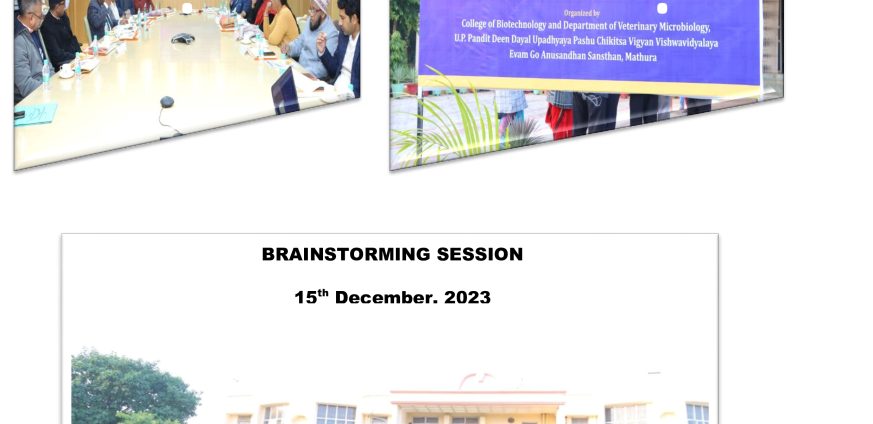 Organized by
College of Biotechnology and Department of Veterinary Microbiology,
U.P. Pandit Deen Dayal Upadhyaya Pashu Chikitsa Vigyan Vishwavidyalaya
Evam Go Anusandhan Sansthan, Mathura

BRAINSTORMING SESSION

15$^{th}$ December. 2023